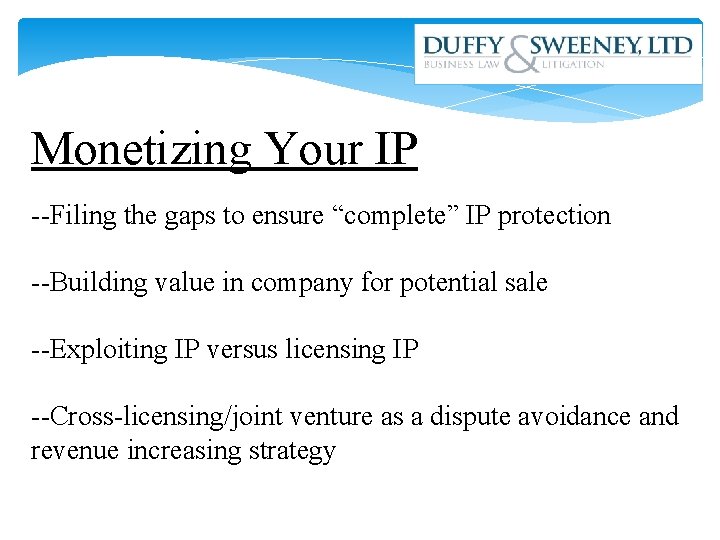 DUFFY & SWEENEY, LTD
BUSINESS LAW & LITIGATION

Monetizing Your IP

--Filing the gaps to ensure “complete” IP protection

--Building value in company for potential sale

--Exploiting IP versus licensing IP

--Cross-licensing/joint venture as a dispute avoidance and revenue increasing strategy